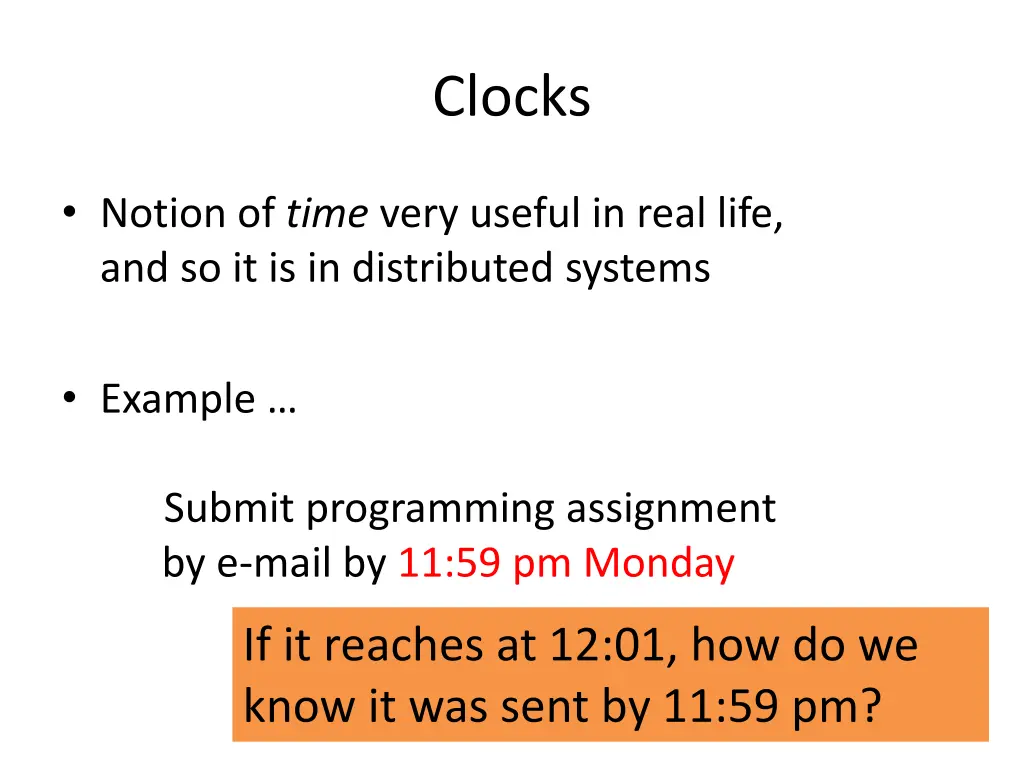 Clocks

• Notion of time very useful in real life, and so it is in distributed systems

• Example …

Submit programming assignment by e-mail by 11:59 pm Monday

If it reaches at 12:01, how do we know it was sent by 11:59 pm?